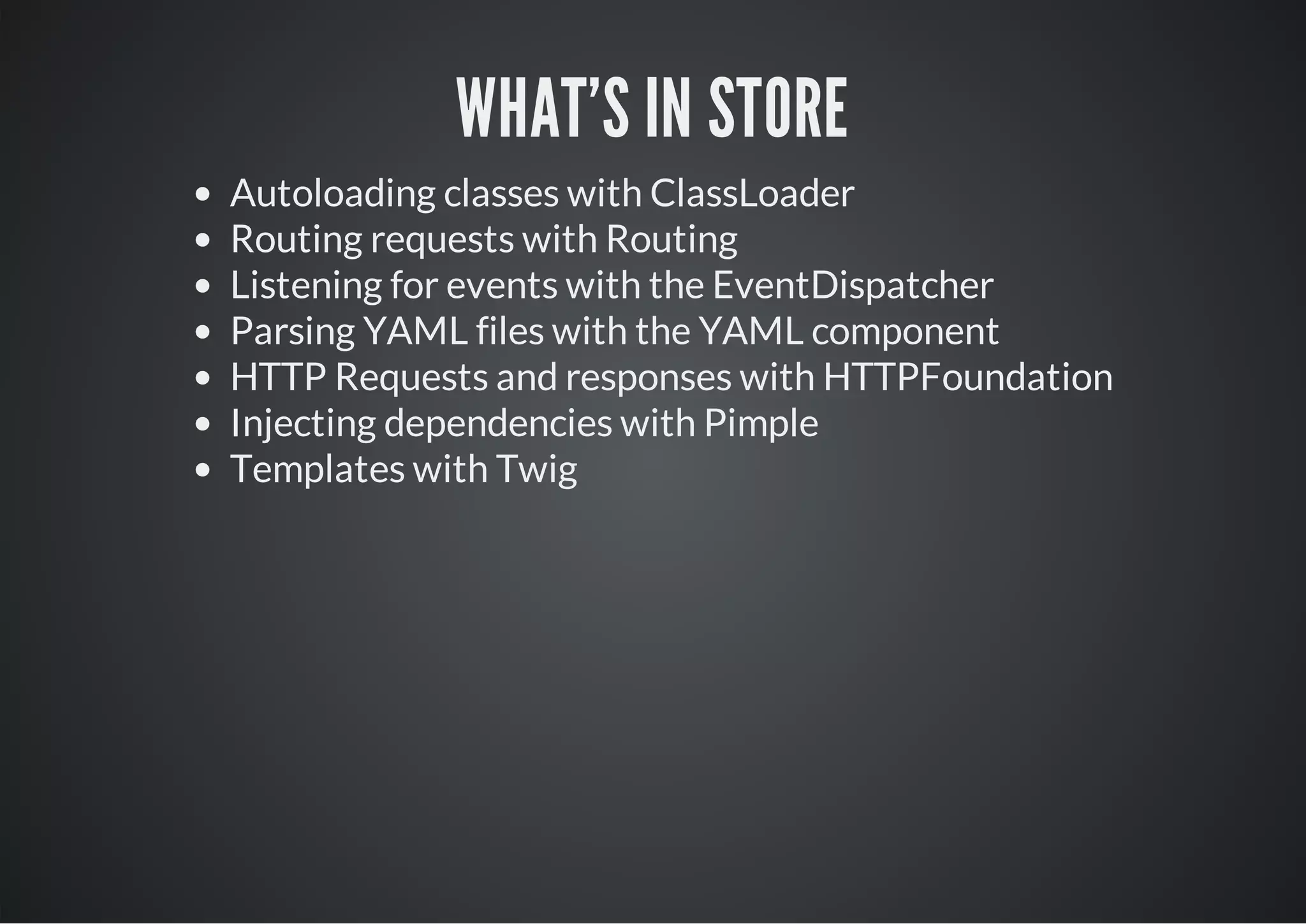 WHAT'S IN STORE

- Autoloading classes with ClassLoader
- Routing requests with Routing
- Listening for events with the EventDispatcher
- Parsing YAML files with the YAML component
- HTTP Requests and responses with HTTPFoundation
- Injecting dependencies with Pimple
- Templates with Twig